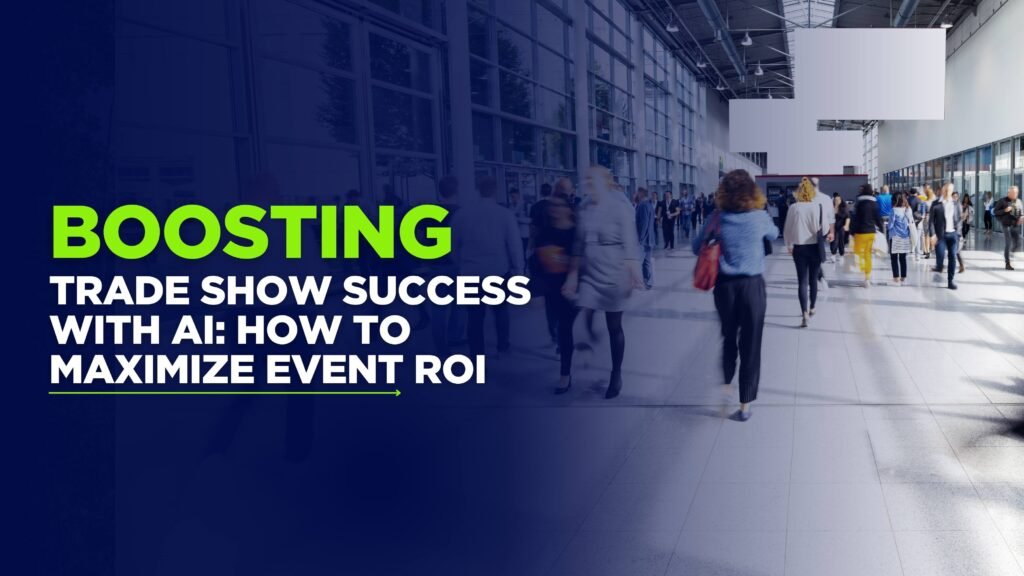 BOOSTING

TRADE SHOW SUCCESS WITH AI: HOW TO MAXIMIZE EVENT ROI